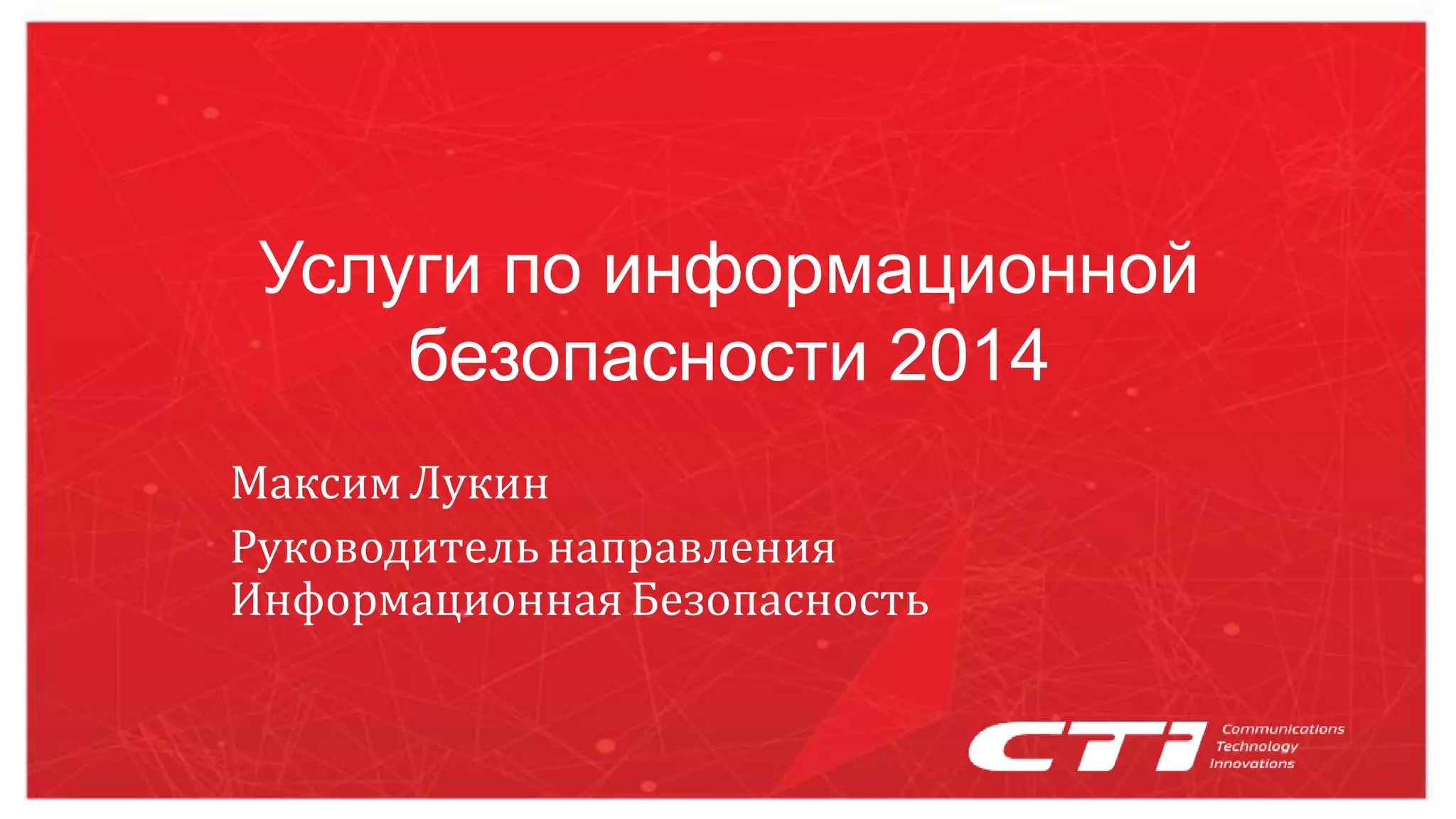 Услуги по информационной безопасности 2014

Максим Лукин

Руководитель направления Информационная Безопасность

CTI Communications Technology Innovations